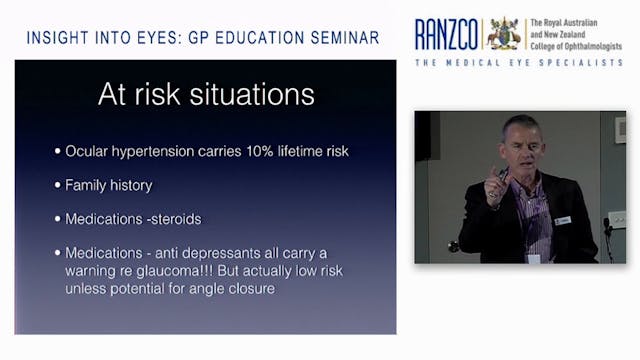 INSIGHT INTO EYES: GP EDUCATION SEMINAR

RANZCO The Royal Australian and New Zealand College of Ophthalmologists
THE MEDICAL EYE SPECIALISTS

At risk situations

• Ocular hypertension carries 10% lifetime risk

• Family history

• Medications -steroids

• Medications - anti depressants all carry a warning re glaucoma!!! But actually low risk unless potential for angle closure